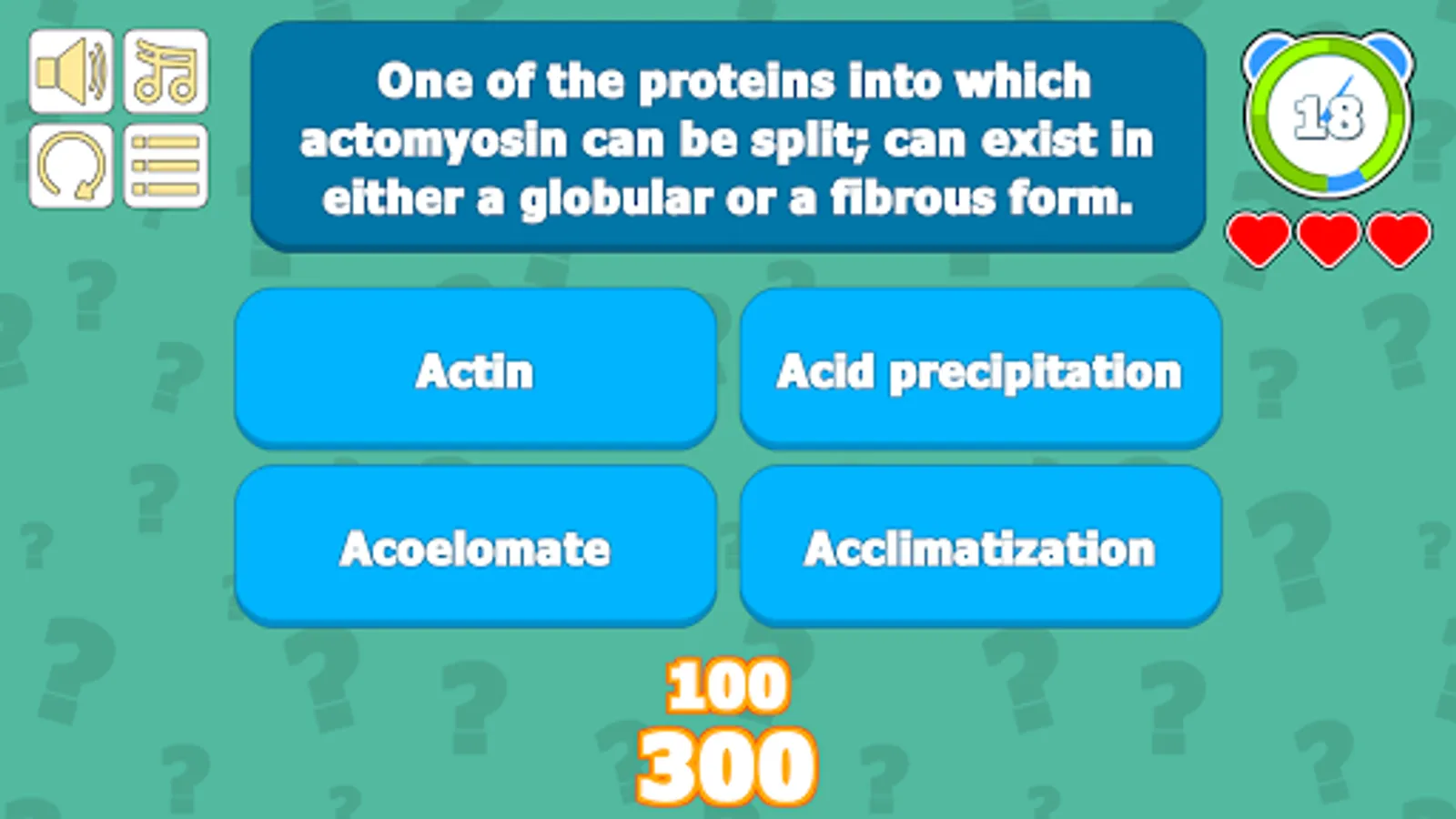 One of the proteins into which actomyosin can be split; can exist in either a globular or a fibrous form.

18

Actin

Acid precipitation

Acoelomate

Acclimatization

100

300